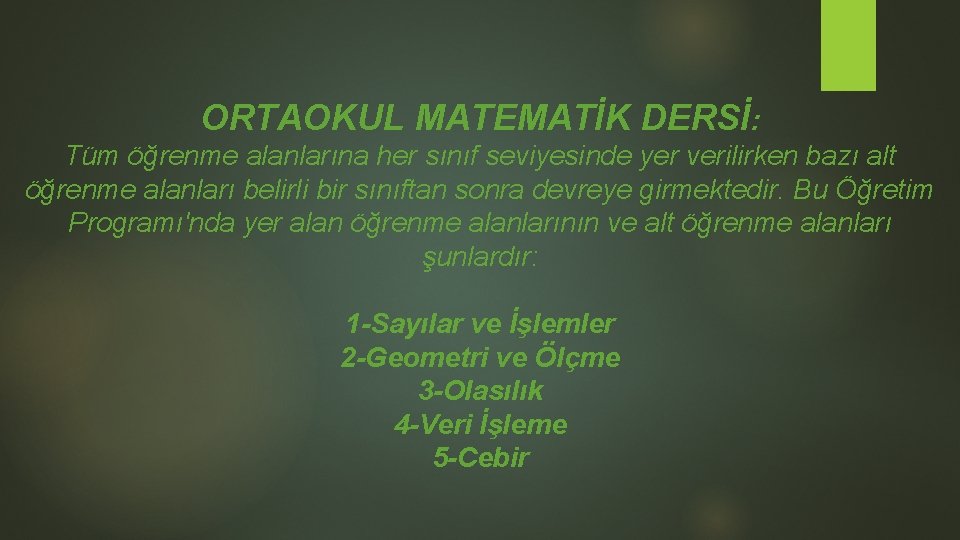 ORTAOKUL MATEMATİK DERSİ:

Tüm öğrenme alanlarına her sınıf seviyesinde yer verilirken bazı alt öğrenme alanları belirli bir sınıftan sonra devreye girmektedir. Bu Öğretim Programı'nda yer alan öğrenme alanlarının ve alt öğrenme alanları şunlardır:

1-Sayılar ve İşlemler
2-Geometri ve Ölçme
3-Olasılık
4-Veri İşleme
5-Cebir